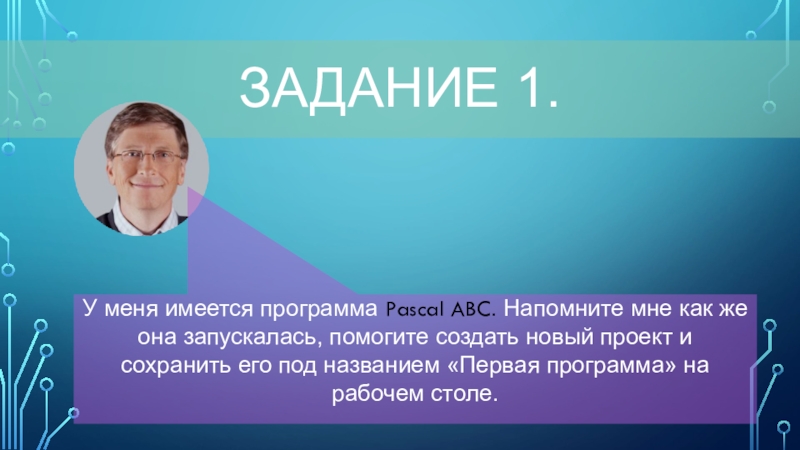 ЗАДАНИЕ 1.

У меня имеется программа Pascal ABC. Напомните мне как же она запускалась, помогите создать новый проект и сохранить его под названием «Первая программа» на рабочем столе.